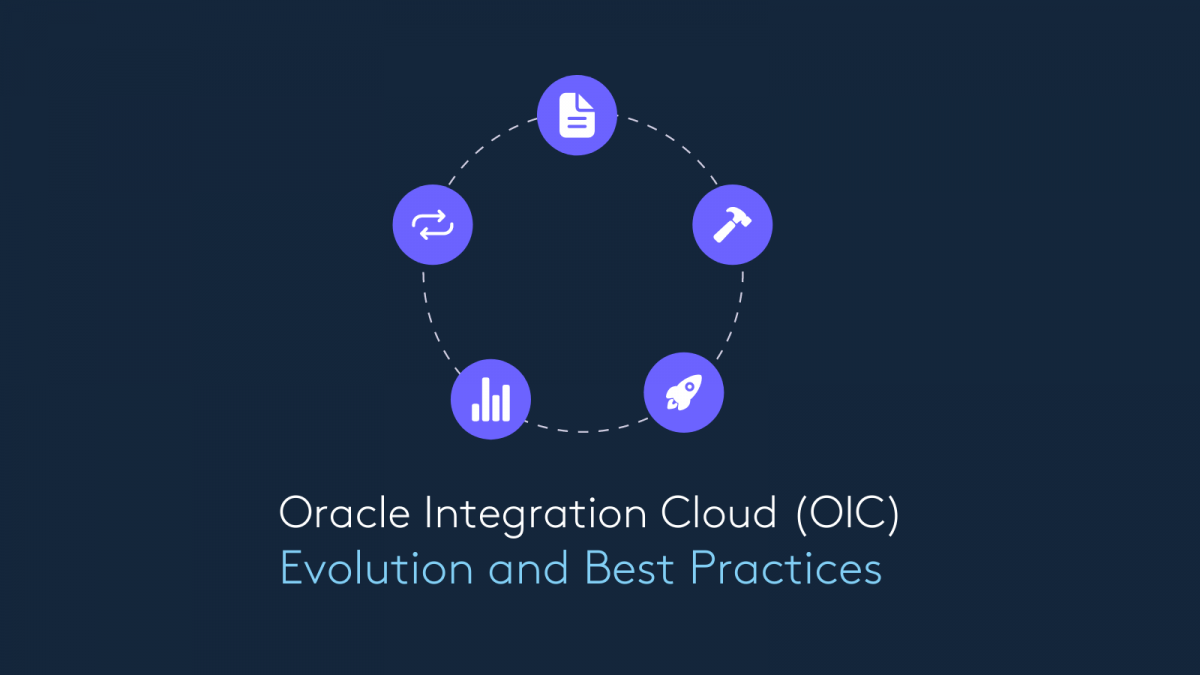 Oracle Integration Cloud (OIC)
Evolution and Best Practices